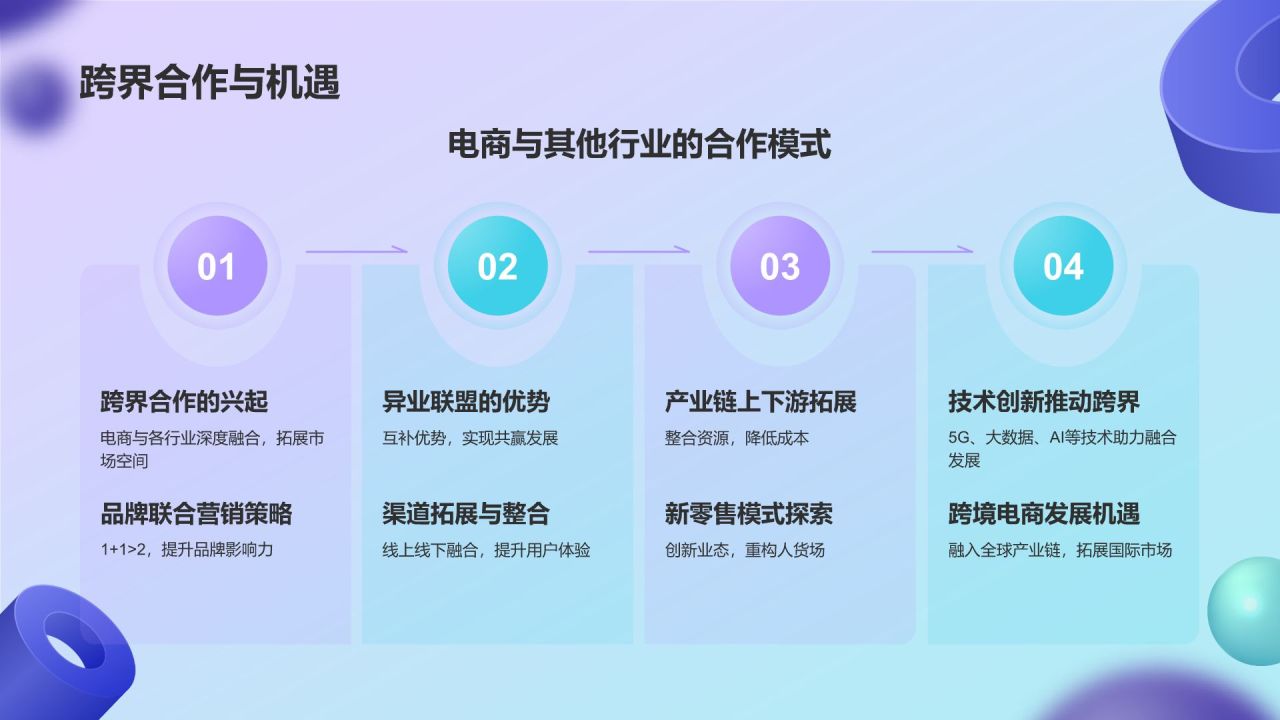 跨界合作与机遇

电商与其他行业的合作模式

01

跨界合作的兴起

电商与各行业深度融合，拓展市场空间

品牌联合营销策略

1+1>2，提升品牌影响力

02

异业联盟的优势

互补优势，实现共赢发展

渠道拓展与整合

线上线下融合，提升用户体验

03

产业链上下游拓展

整合资源，降低成本

新零售模式探索

创新业态，重构人货场

04

技术创新推动跨界

5G、大数据、AI等技术助力融合发展

跨境电商发展机遇

融入全球产业链，拓展国际市场